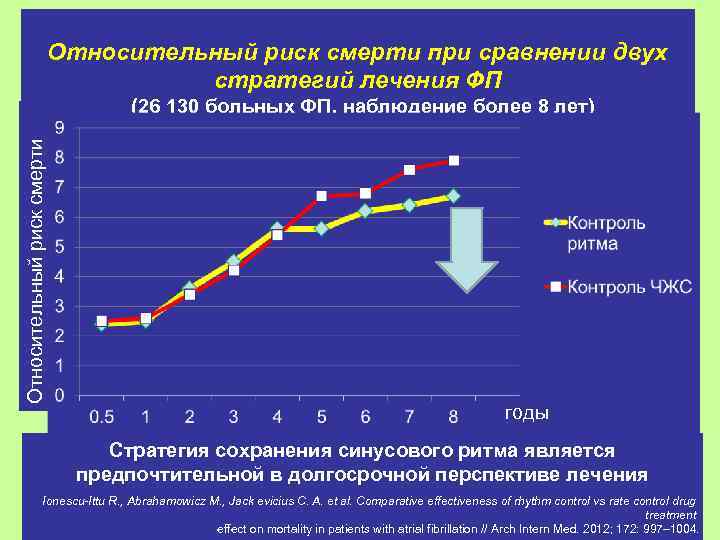 Относительный риск смерти при сравнении двух стратегий лечения ФП

(26 130 больных ФП. наблюдение более 8 лет)

Относительный риск смерти

9
8
7
6
5
4
3
2
1
0

0.5 1 2 3 4 5 6 7 8 годы

Контроль ритма

Контроль ЧЖС

Стратегия сохранения синусового ритма является предпочтительной в долгосрочной перспективе лечения

Ionescu-Ittu R., Abrahamowicz M., Jack evicius C. A. et al. Comparative effectiveness of rhythm control vs rate control drug treatment effect on mortality in patients with atrial fibrillation // Arch Intern Med. 2012; 172: 997–1004.